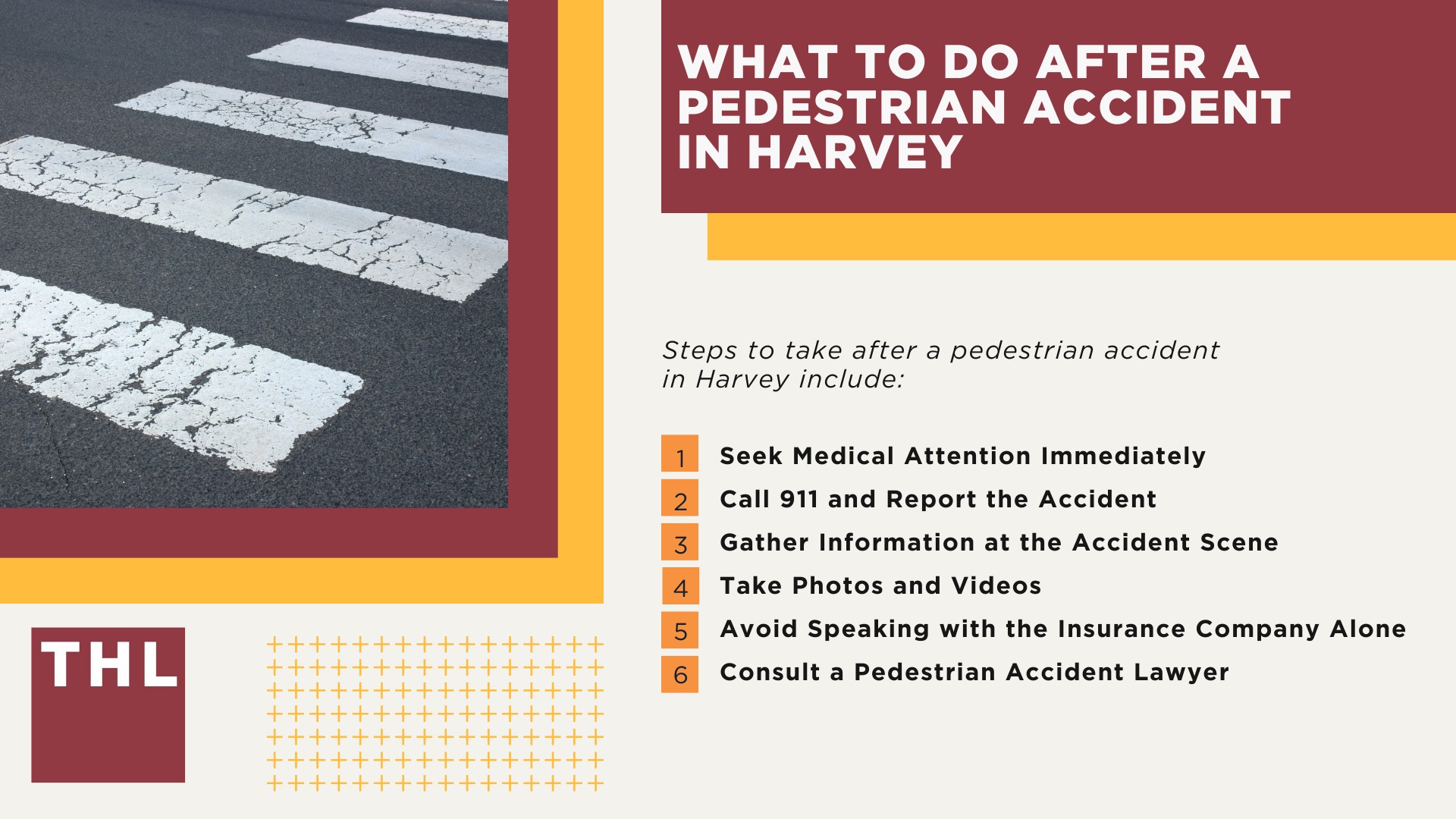 WHAT TO DO AFTER A PEDESTRIAN ACCIDENT IN HARVEY

Steps to take after a pedestrian accident in Harvey include:

1 Seek Medical Attention Immediately
2 Call 911 and Report the Accident
3 Gather Information at the Accident Scene
4 Take Photos and Videos
5 Avoid Speaking with the Insurance Company Alone
6 Consult a Pedestrian Accident Lawyer

THL